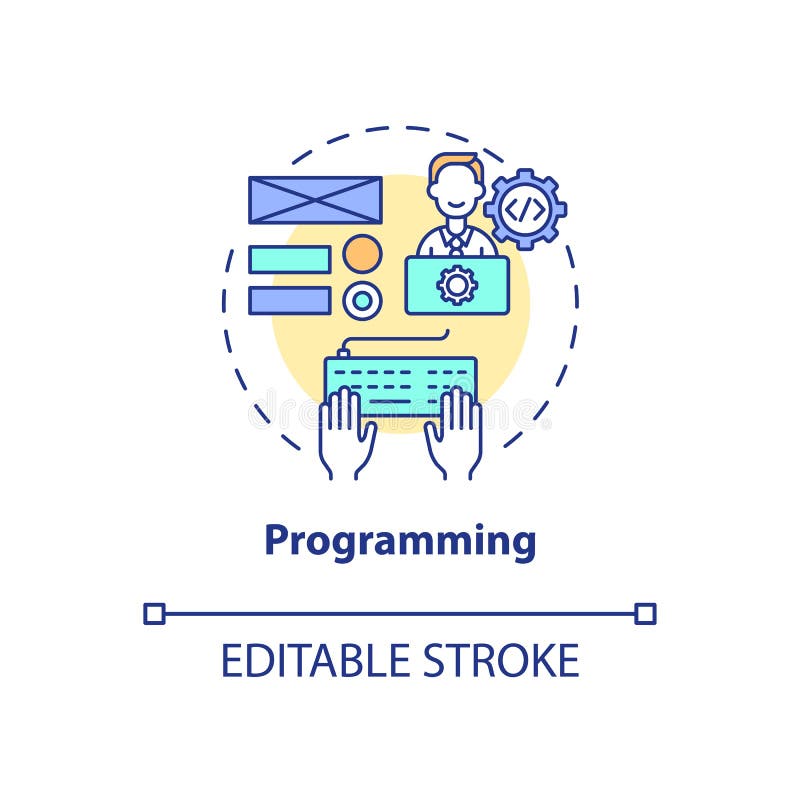 </>

Programming

EDITABLE STROKE